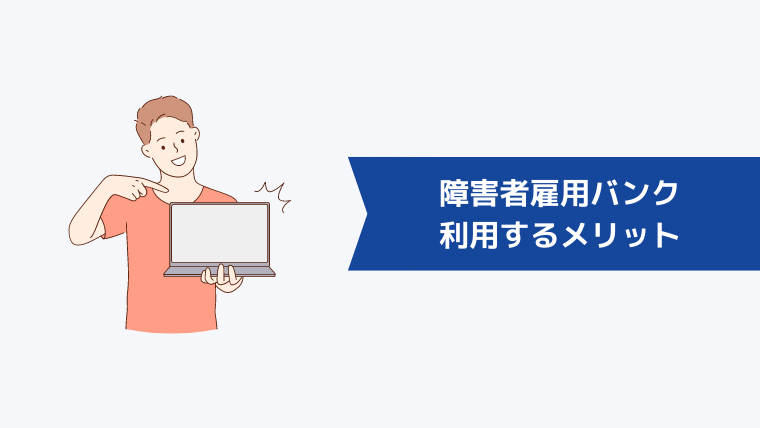 障害者雇用バンク
利用するメリット